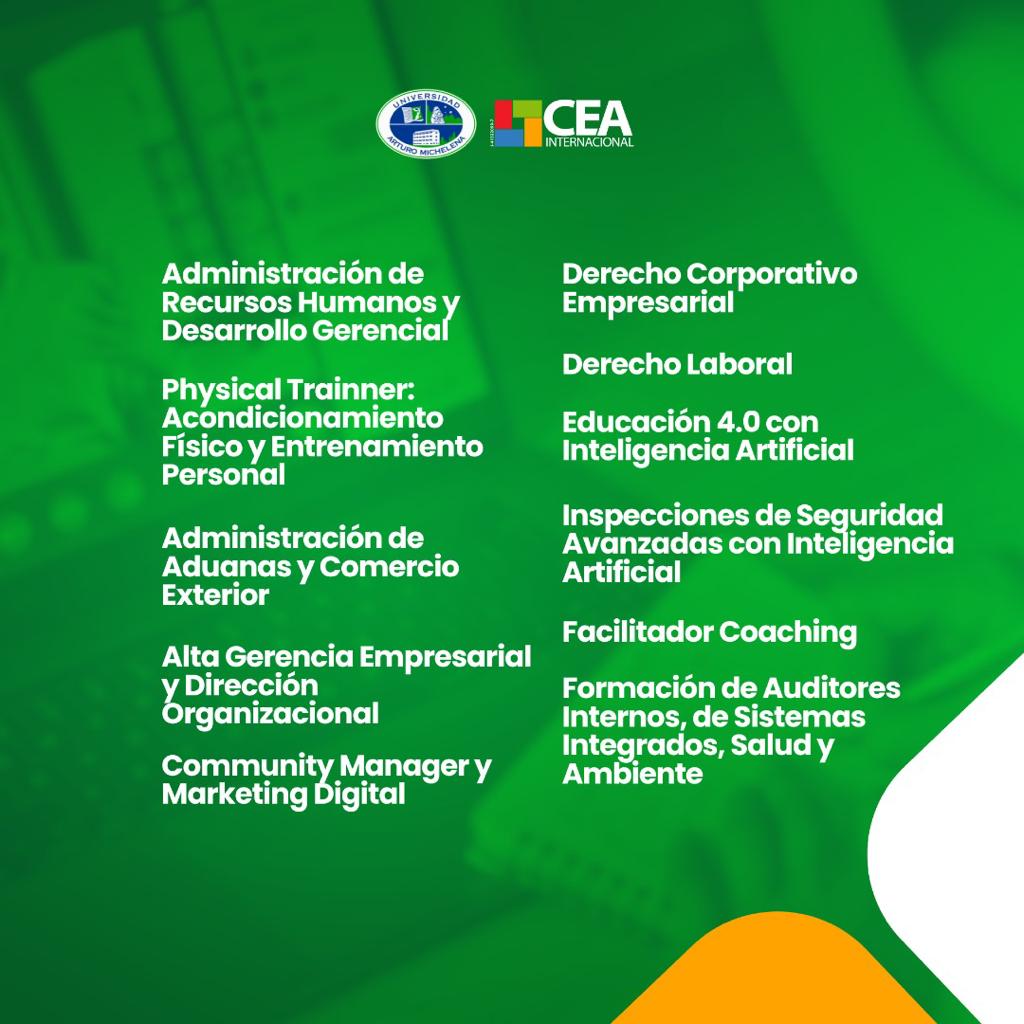 UNIVERSIDAD ARTURO MICHELENA

CEA INTERNACIONAL

Administración de Recursos Humanos y Desarrollo Gerencial

Physical Trainner: Acondicionamiento Físico y Entrenamiento Personal

Administración de Aduanas y Comercio Exterior

Alta Gerencia Empresarial y Dirección Organizacional

Community Manager y Marketing Digital

Derecho Corporativo Empresarial

Derecho Laboral

Educación 4.0 con Inteligencia Artificial

Inspecciones de Seguridad Avanzadas con Inteligencia Artificial

Facilitador Coaching

Formación de Auditores Internos, de Sistemas Integrados, Salud y Ambiente